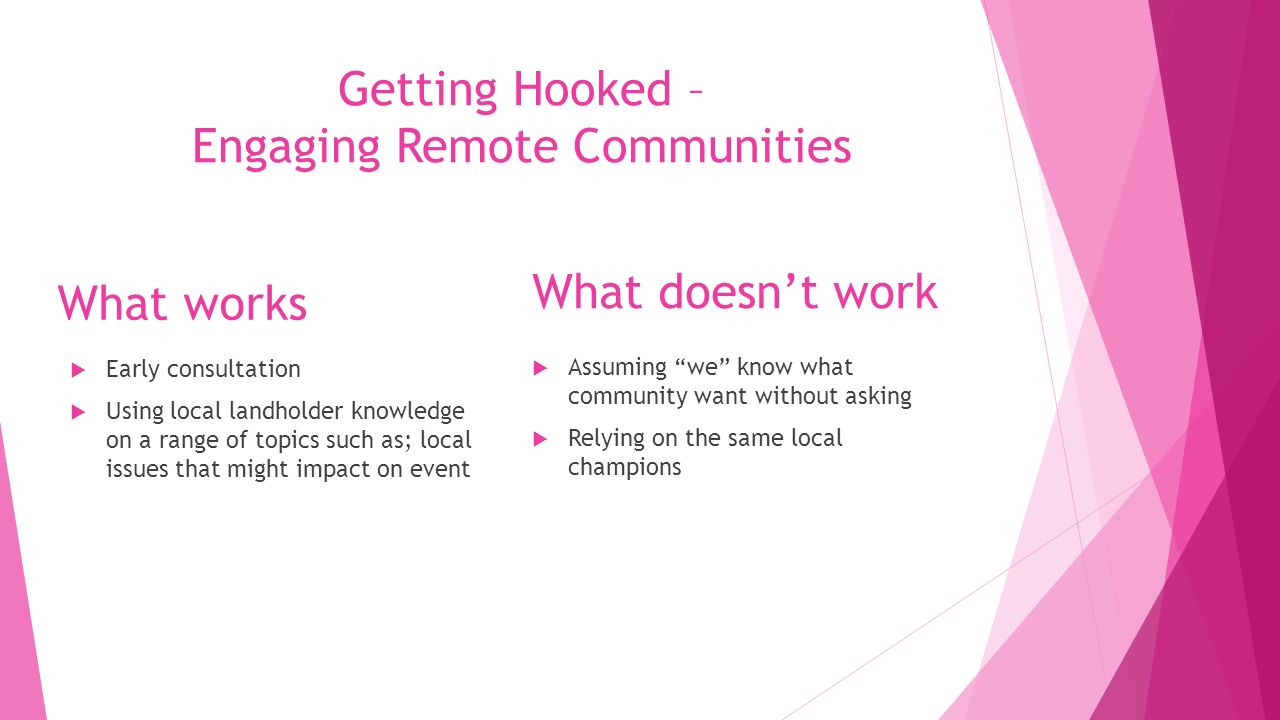 Getting Hooked –
Engaging Remote Communities

What works

Early consultation

Using local landholder knowledge on a range of topics such as; local issues that might impact on event

What doesn’t work

Assuming “we” know what community want without asking

Relying on the same local champions